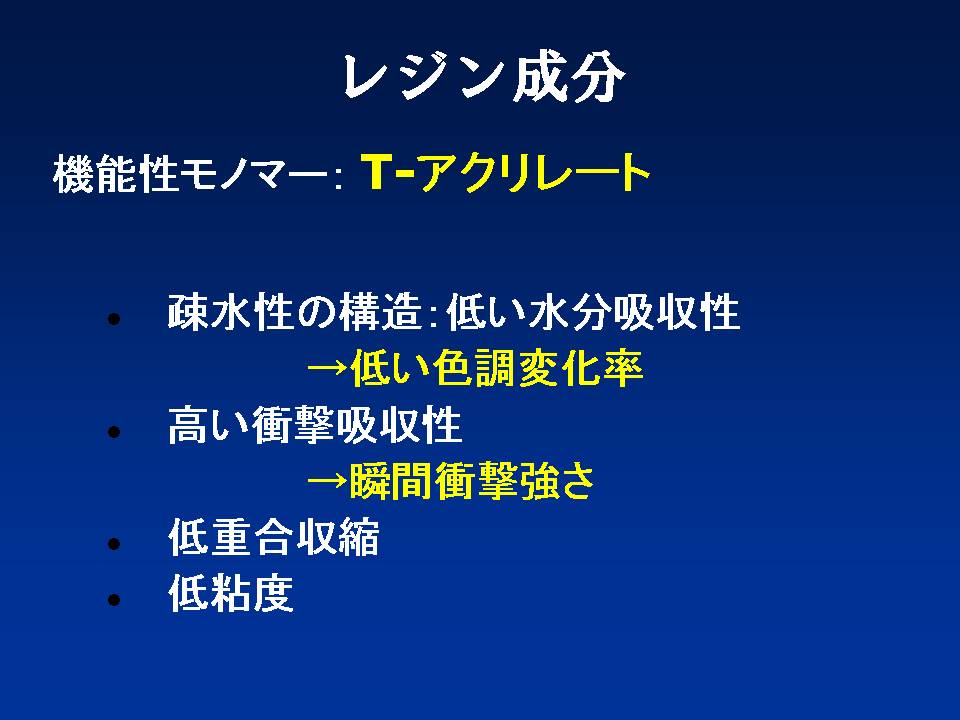 レジン成分

機能性モノマー: T-アクリレート

• 疎水性の構造:低い水分吸収性
→低い色調変化率
• 高い衝撃吸収性
→瞬間衝撃強さ
• 低重合収縮
• 低粘度